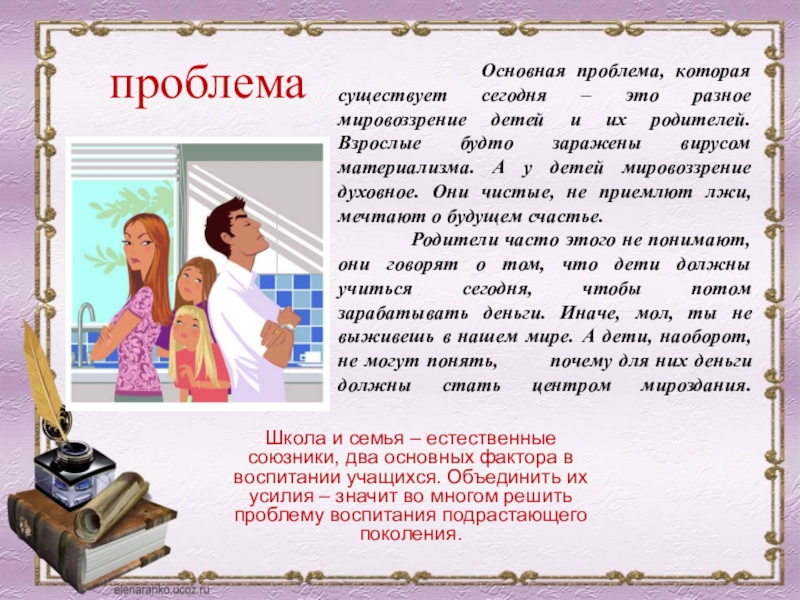 проблема

Основная проблема, которая существует сегодня – это разное мировоззрение детей и их родителей. Взрослые будто заражены вирусом материализма. А у детей мировоззрение духовное. Они чистые, не приемлют лжи, мечтают о будущем счастье.

Родители часто этого не понимают, они говорят о том, что дети должны учиться сегодня, чтобы потом зарабатывать деньги. Иначе, мол, ты не выживешь в нашем мире. А дети, наоборот, не могут понять, почему для них деньги должны стать центром мироздания.

Школа и семья – естественные союзники, два основных фактора в воспитании учащихся. Объединить их усилия – значит во многом решить проблему воспитания подрастающего поколения.

elenaranko.ucoz.ru